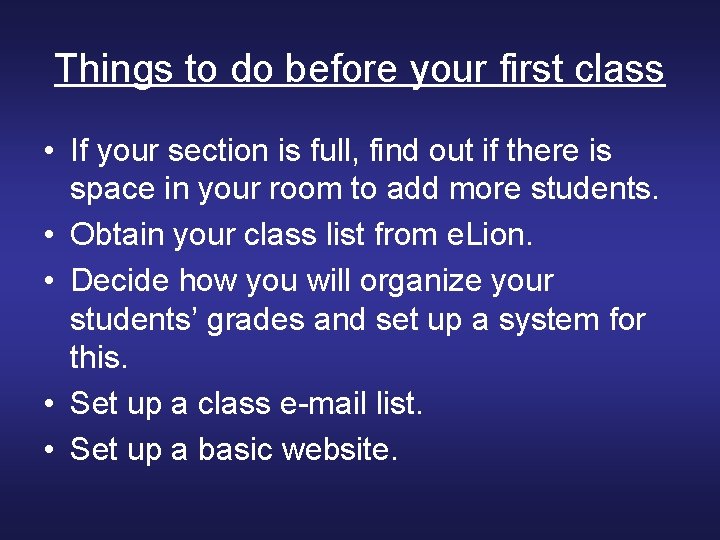 Things to do before your first class

• If your section is full, find out if there is space in your room to add more students.
• Obtain your class list from eLion.
• Decide how you will organize your students' grades and set up a system for this.
• Set up a class e-mail list.
• Set up a basic website.